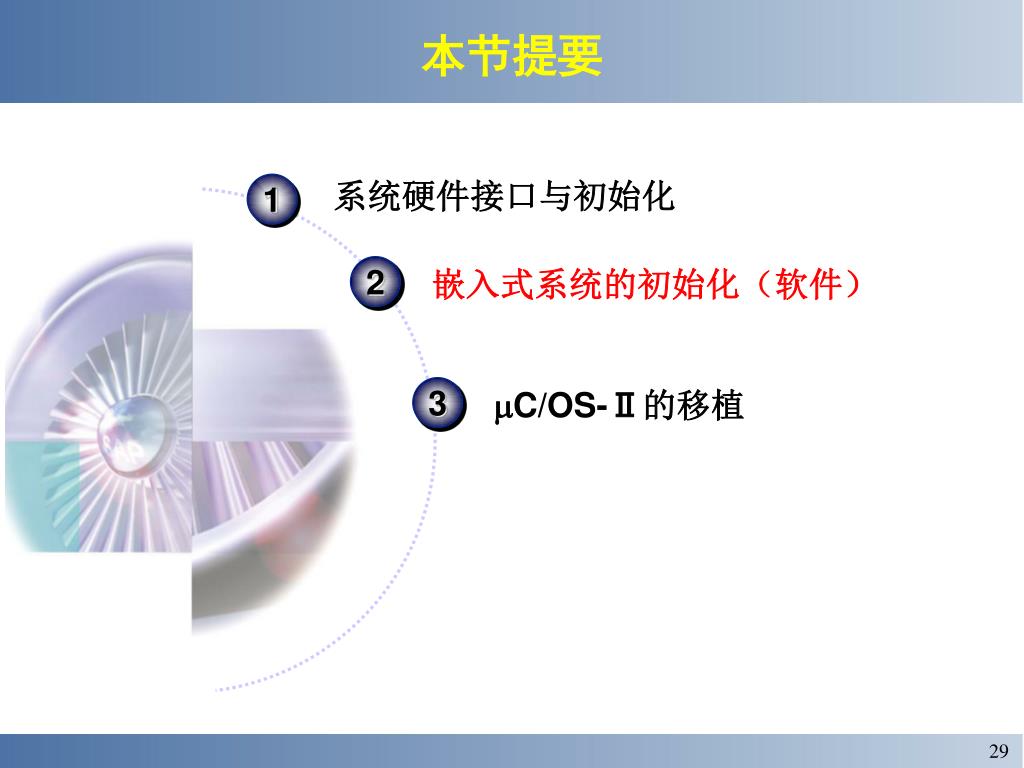 本节提要

1 系统硬件接口与初始化

2 嵌入式系统的初始化（软件）

3 μC/OS-Ⅱ的移植

29